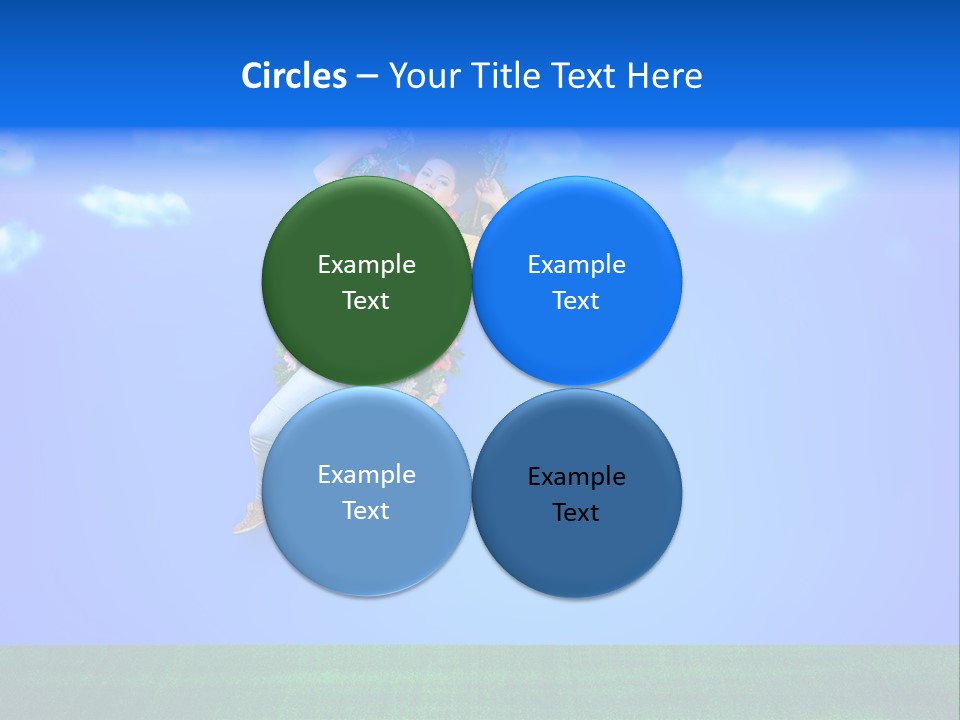 Circles – Your Title Text Here

Example Text

Example Text

Example Text

Example Text